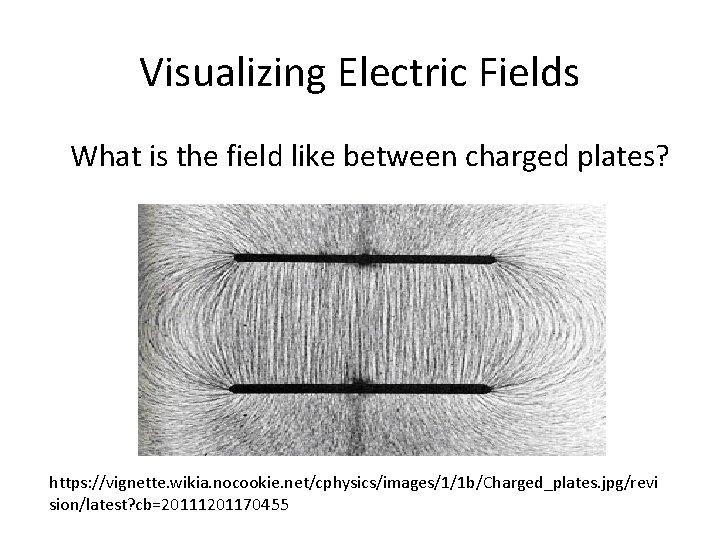 Visualizing Electric Fields

What is the field like between charged plates?

https://vignette.wikia.nocookie.net/cphysics/images/1/1b/Charged_plates.jpg/revision/latest?cb=20111201170455